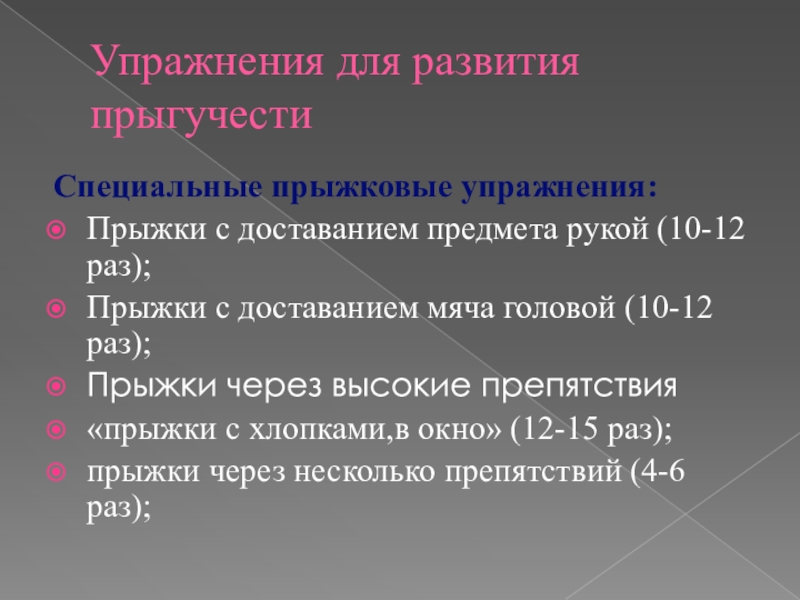 Упражнения для развития прыгучести

Специальные прыжковые упражнения:

Прыжки с доставанием предмета рукой (10-12 раз);

Прыжки с доставанием мяча головой (10-12 раз);

Прыжки через высокие препятствия

«прыжки с хлопками,в окно» (12-15 раз);

прыжки через несколько препятствий (4-6 раз);